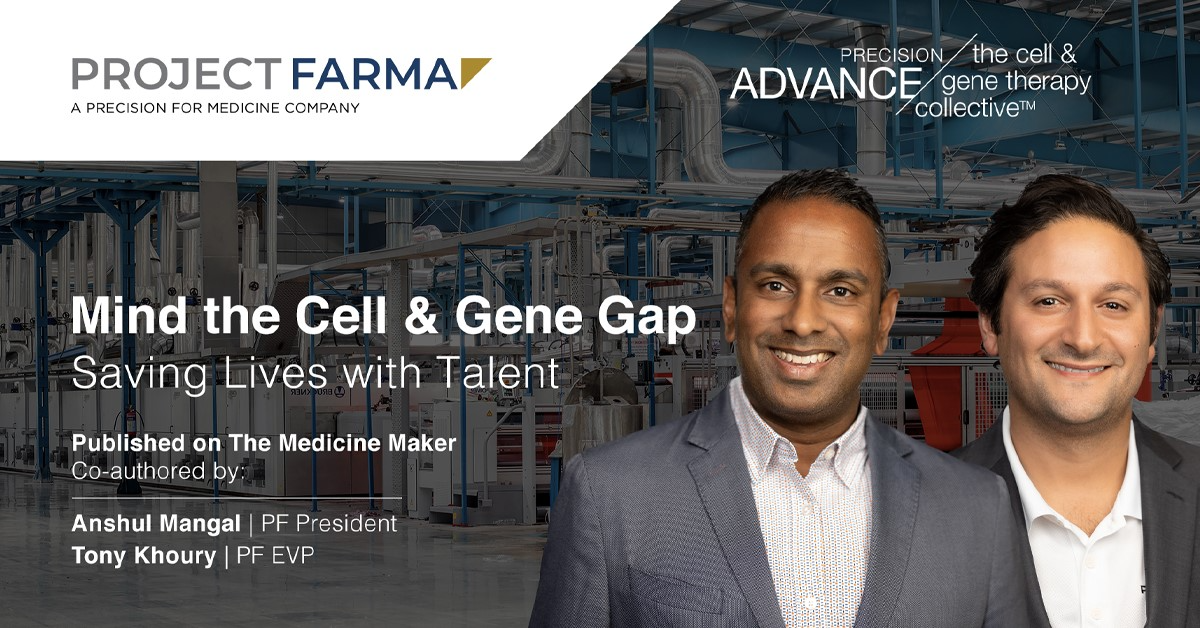 PROJECT FARMA
A PRECISION FOR MEDICINE COMPANY

PRECISION ADVANCE the cell & gene therapy collective™

Mind the Cell & Gene Gap
Saving Lives with Talent

Published on The Medicine Maker
Co-authored by:

Anshul Mangal | PF President
Tony Khoury | PF EVP